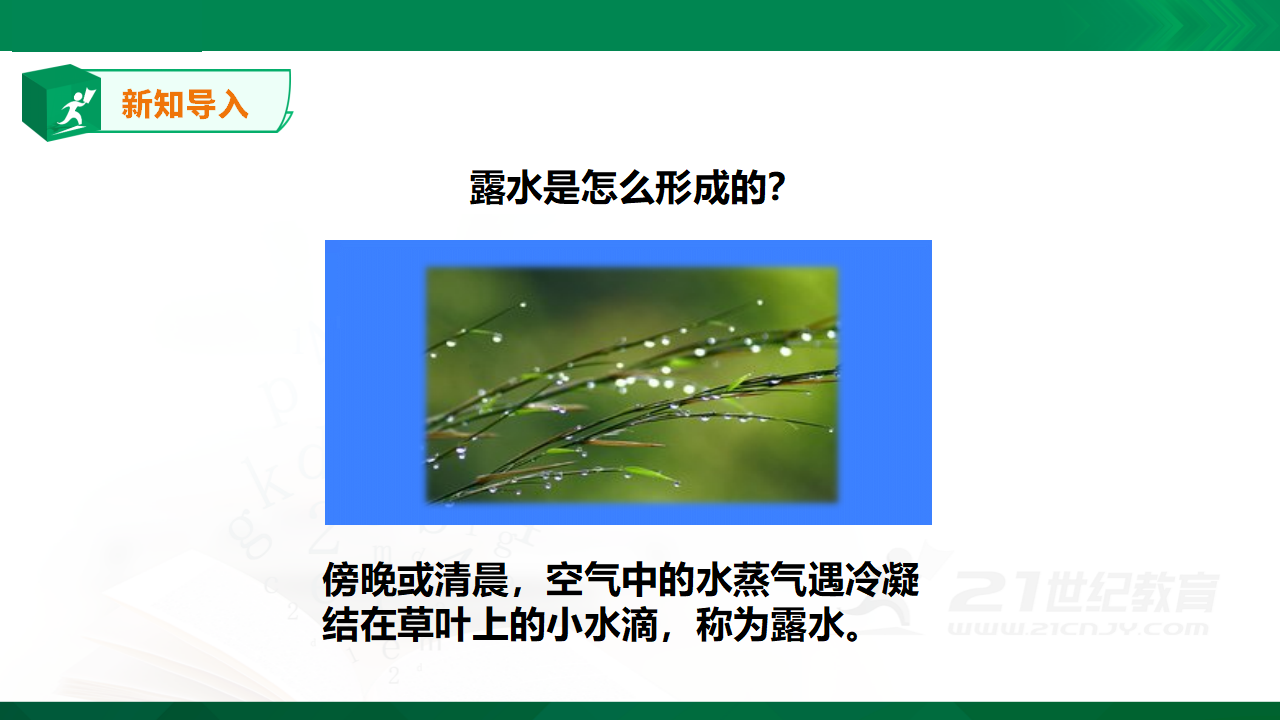 新知导入

露水是怎么形成的?

傍晚或清晨，空气中的水蒸气遇冷凝结在草叶上的小水滴，称为露水。

21世纪教育
WWW.21CNJY.COM